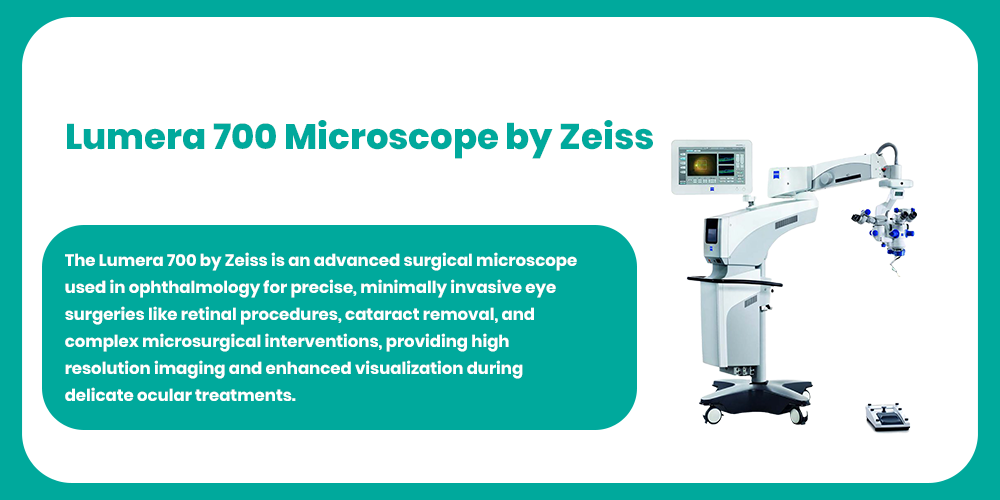 Lumera 700 Microscope by Zeiss

The Lumera 700 by Zeiss is an advanced surgical microscope used in ophthalmology for precise, minimally invasive eye surgeries like retinal procedures, cataract removal, and complex microsurgical interventions, providing high resolution imaging and enhanced visualization during delicate ocular treatments.